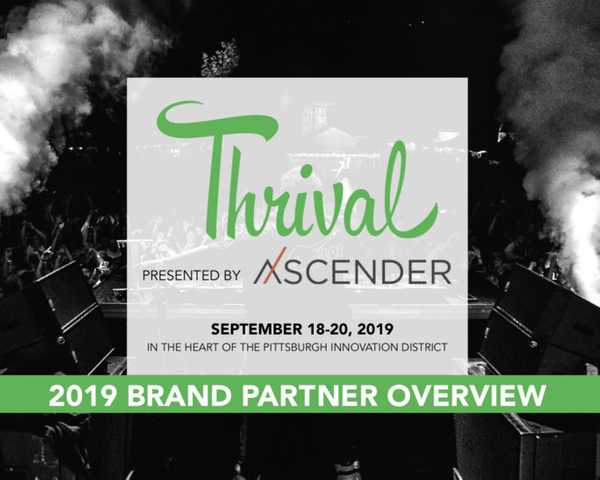 Thrival

PRESENTED BY ASCENDER

SEPTEMBER 18-20, 2019
IN THE HEART OF THE PITTSBURGH INNOVATION DISTRICT

2019 BRAND PARTNER OVERVIEW